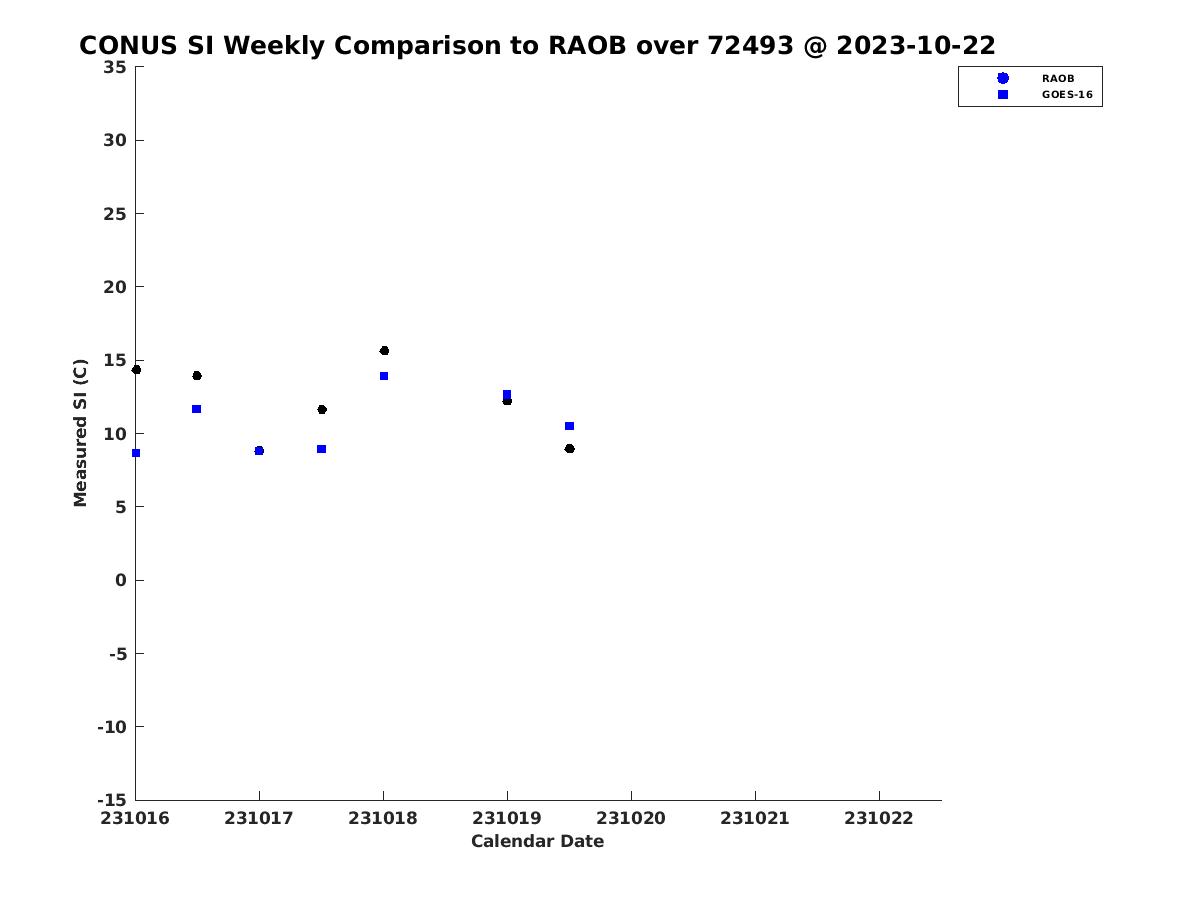 CONUS SI Weekly Comparison to RAOB over 72493 @ 2023-10-22

RAOB
GOES-16

Measured SI (C)

35
30
25
20
15
10
5
0
-5
-10
-15

231016
231017
231018
231019
231020
231021
231022

Calendar Date